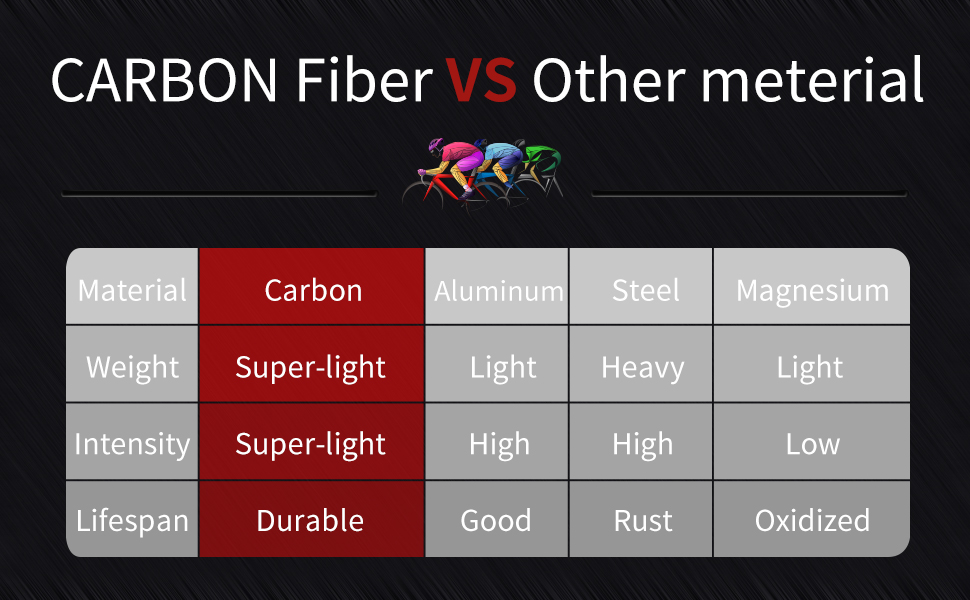 CARBON Fiber VS Other meterial

| Material | Carbon | Aluminum | Steel | Magnesium |
|---|---|---|---|---|
| Weight | Super-light | Light | Heavy | Light |
| Intensity | Super-light | High | High | Low |
| Lifespan | Durable | Good | Rust | Oxidized |